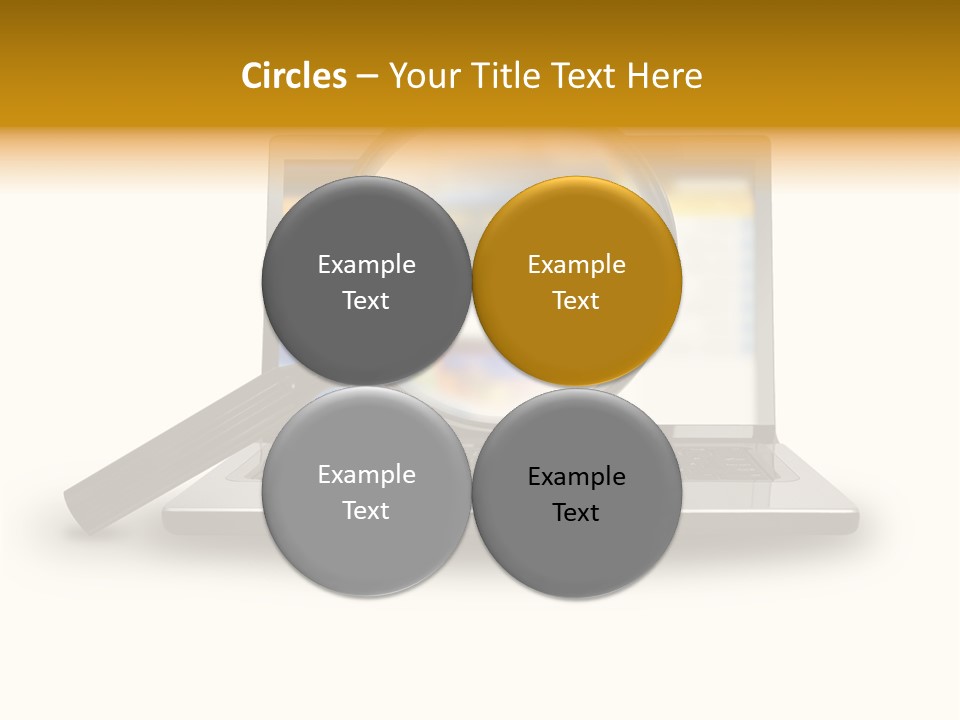 Circles – Your Title Text Here

Example Text

Example Text

Example Text

Example Text